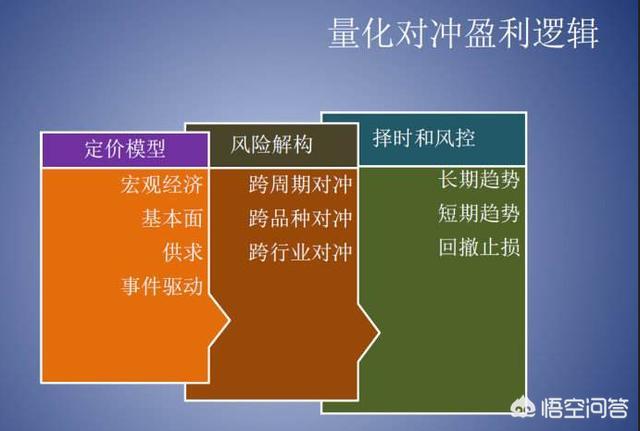 量化对冲盈利逻辑

定价模型

宏观经济
基本面
供求
事件驱动

风险解构

跨周期对冲
跨品种对冲
跨行业对冲

择时和风控

长期趋势
短期趋势
回撤止损

悟空问答